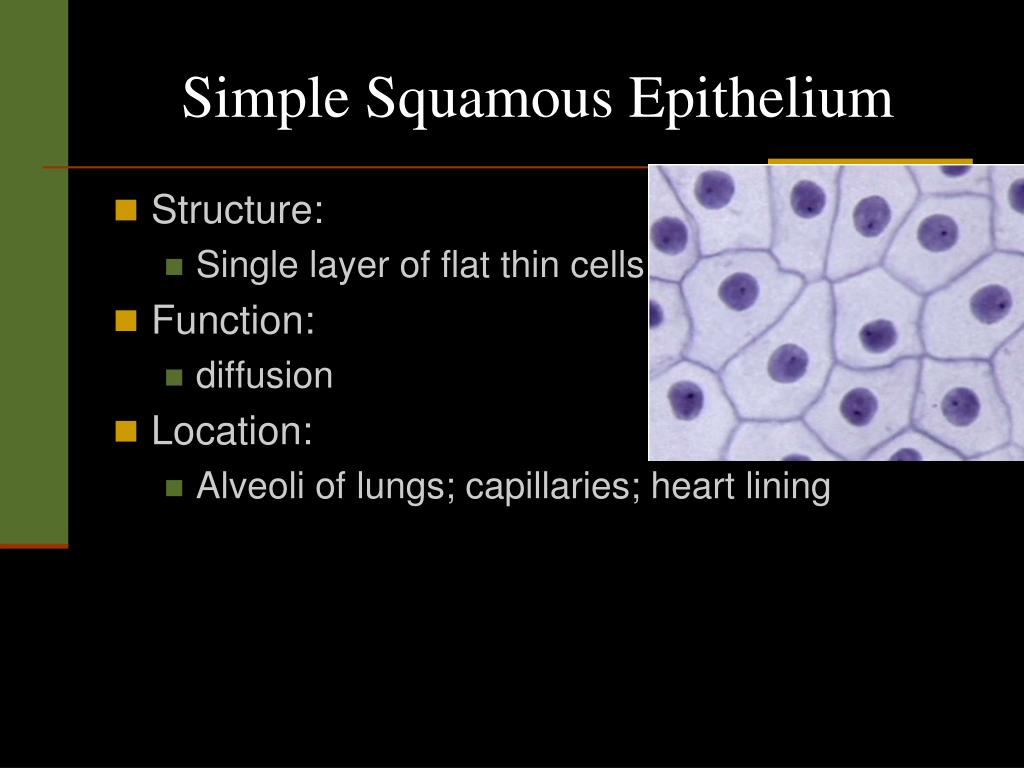 Simple Squamous Epithelium

Structure:

Single layer of flat thin cells

Function:

diffusion

Location:

Alveoli of lungs; capillaries; heart lining